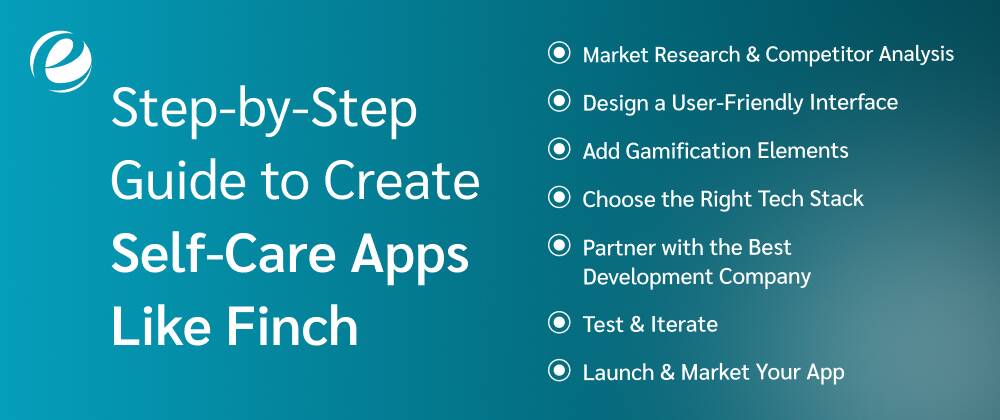 Step-by-Step Guide to Create Self-Care Apps Like Finch

Market Research & Competitor Analysis

Design a User-Friendly Interface

Add Gamification Elements

Choose the Right Tech Stack

Partner with the Best Development Company

Test & Iterate

Launch & Market Your App